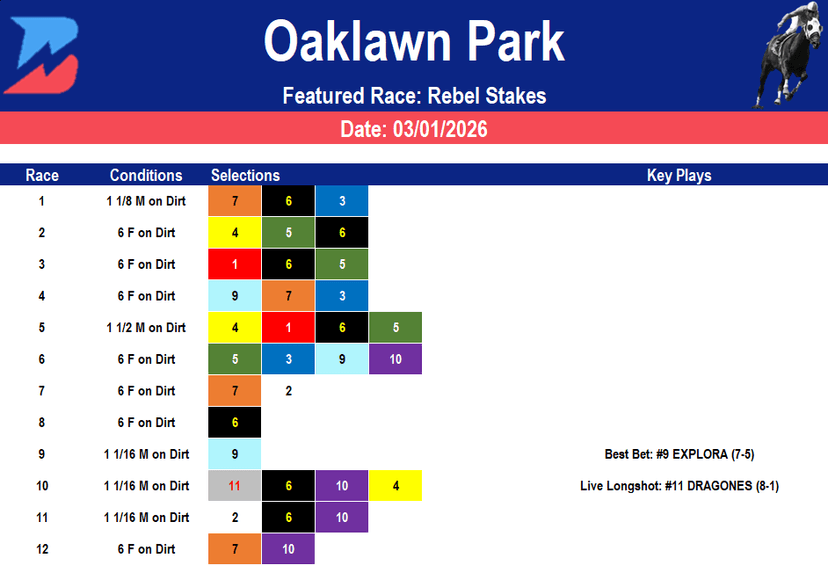 Oaklawn Park

Featured Race: Rebel Stakes

Date: 03/01/2026

| Race | Conditions | Selections | | | | Key Plays |
|---|---|---|---|---|---|---|
| 1 | 1 1/8 M on Dirt | 7 | 6 | 3 | | |
| 2 | 6 F on Dirt | 4 | 5 | 6 | | |
| 3 | 6 F on Dirt | 1 | 6 | 5 | | |
| 4 | 6 F on Dirt | 9 | 7 | 3 | | |
| 5 | 1 1/2 M on Dirt | 4 | 1 | 6 | 5 | |
| 6 | 6 F on Dirt | 5 | 3 | 9 | 10 | |
| 7 | 6 F on Dirt | 7 | 2 | | | |
| 8 | 6 F on Dirt | 6 | | | | |
| 9 | 1 1/16 M on Dirt | 9 | | | | Best Bet: #9 EXPLORA (7-5) |
| 10 | 1 1/16 M on Dirt | 11 | 6 | 10 | 4 | Live Longshot: #11 DRAGONES (8-1) |
| 11 | 1 1/16 M on Dirt | 2 | 6 | 10 | | |
| 12 | 6 F on Dirt | 7 | 10 | | | |